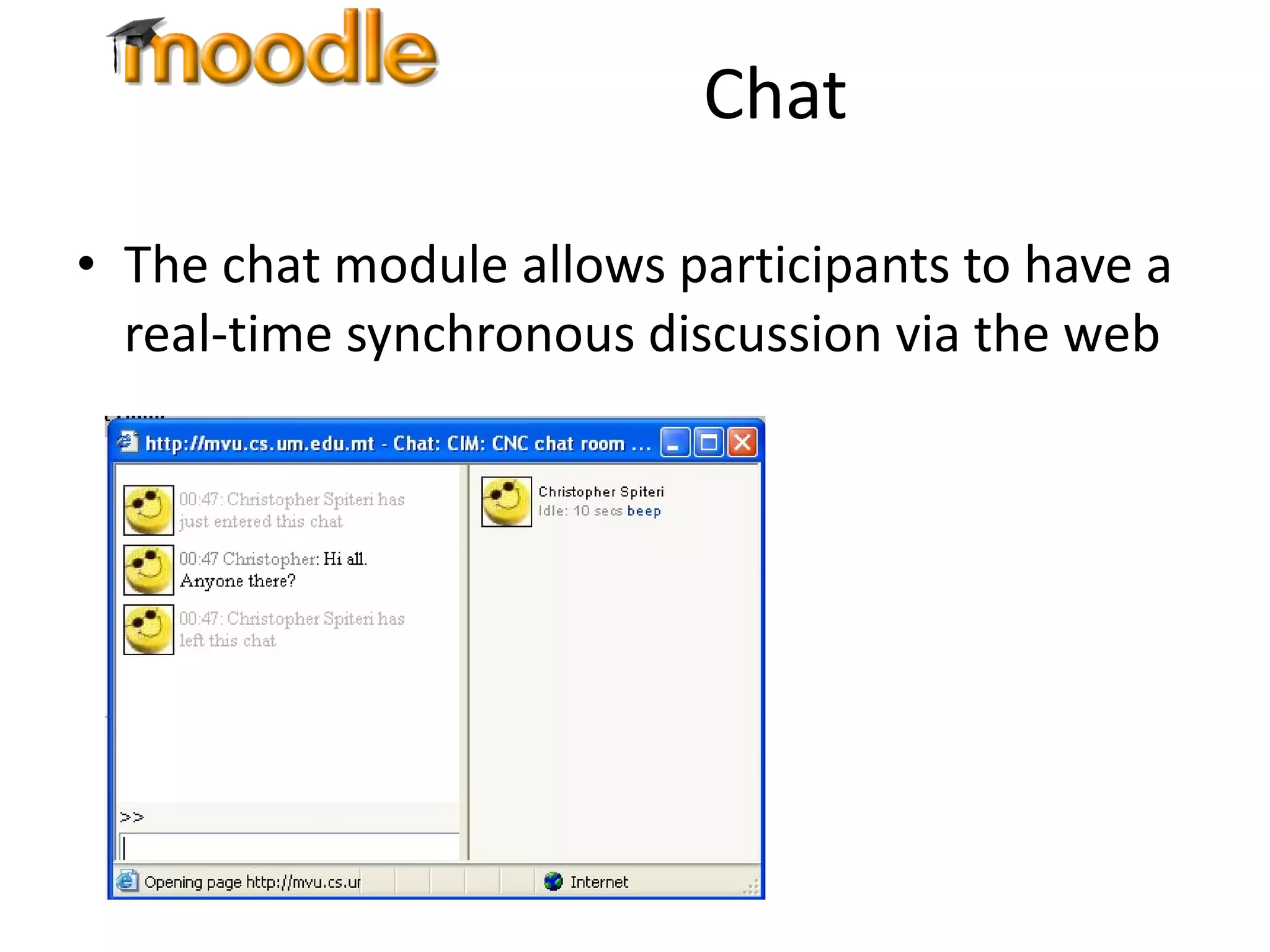 moodle

Chat

• The chat module allows participants to have a real-time synchronous discussion via the web

http://mvu.cs.um.edu.mt - Chat: CIM: CNC chat room ...

00:47: Christopher Spiteri has just entered this chat

00:47 Christopher: Hi all. Anyone there?

00:47: Christopher Spiteri has left this chat

>>

Christopher Spiteri
Idle: 10 secs beep

Opening page http://mvu.cs.ur

Internet